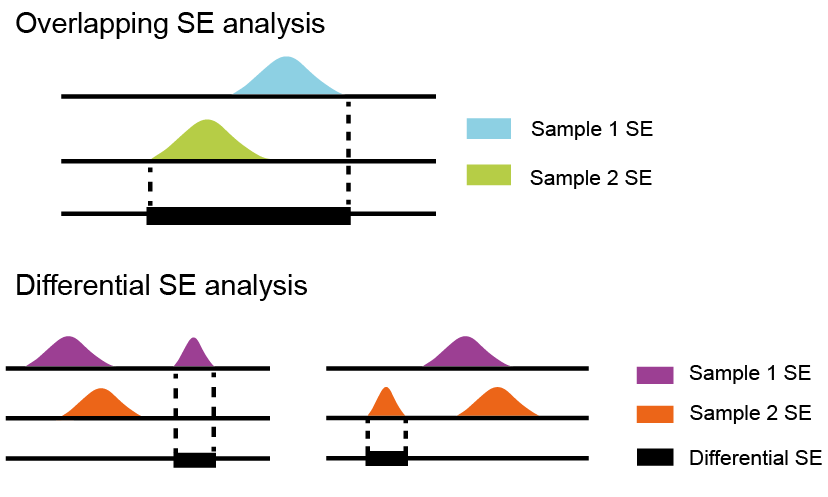 Overlapping SE analysis

Sample 1 SE

Sample 2 SE

Differential SE analysis

Sample 1 SE

Sample 2 SE

Differential SE